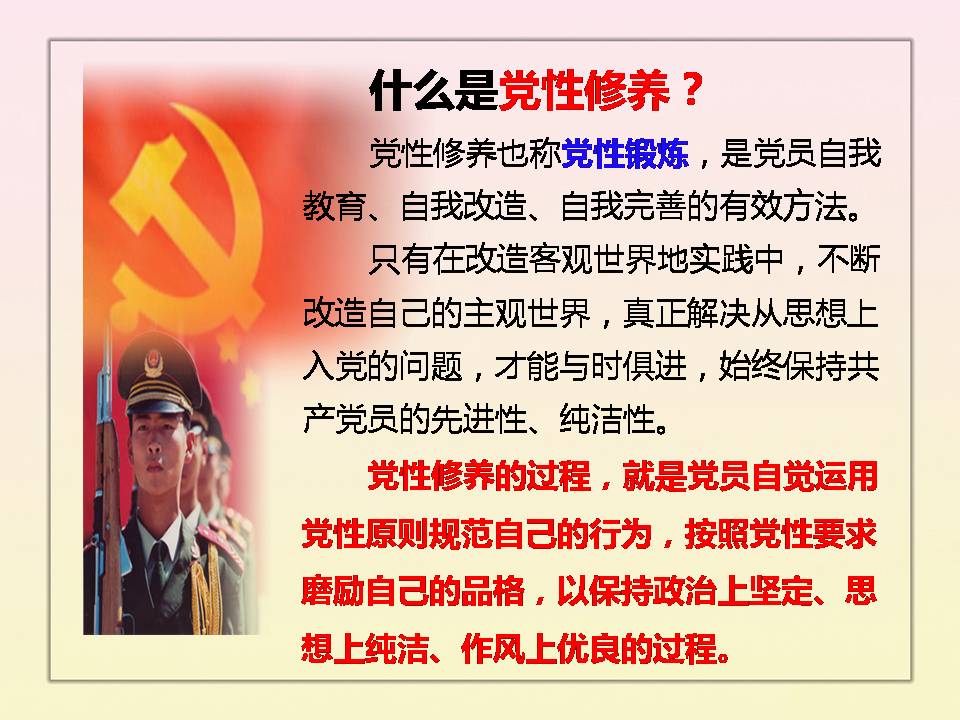 什么是党性修养？

党性修养也称党性锻炼，是党员自我教育、自我改造、自我完善的有效方法。

只有在改造客观世界地实践中，不断改造自己的主观世界，真正解决从思想上入党的问题，才能与时俱进，始终保持共产党员的先进性、纯洁性。

党性修养的过程，就是党员自觉运用党性原则规范自己的行为，按照党性要求磨励自己的品格，以保持政治上坚定、思想上纯洁、作风上优良的过程。